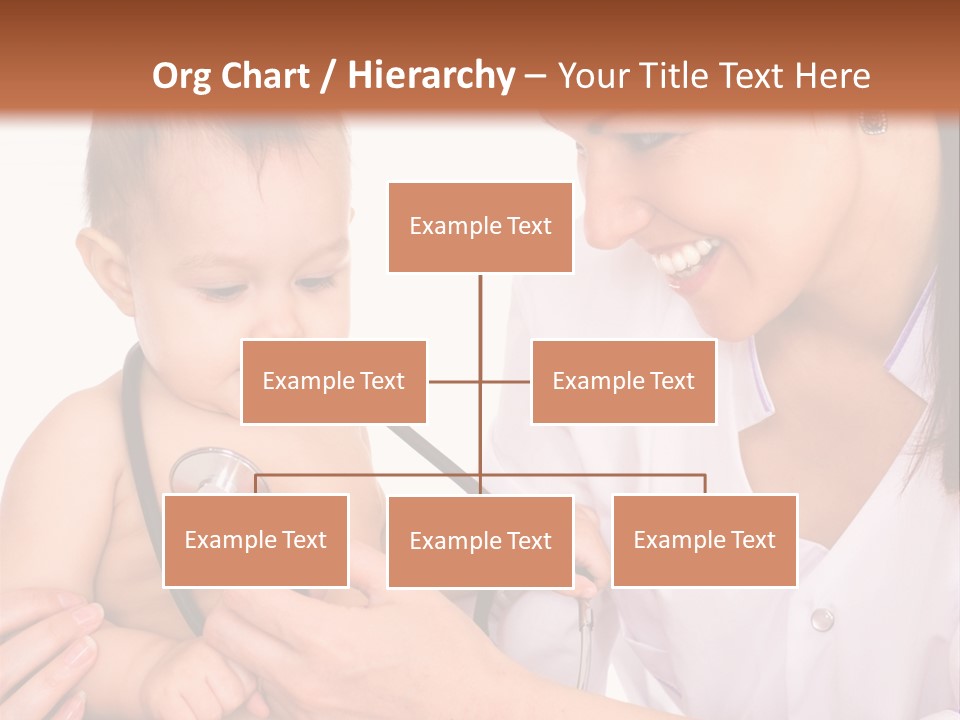 Org Chart / Hierarchy – Your Title Text Here

Example Text

Example Text

Example Text

Example Text

Example Text

Example Text